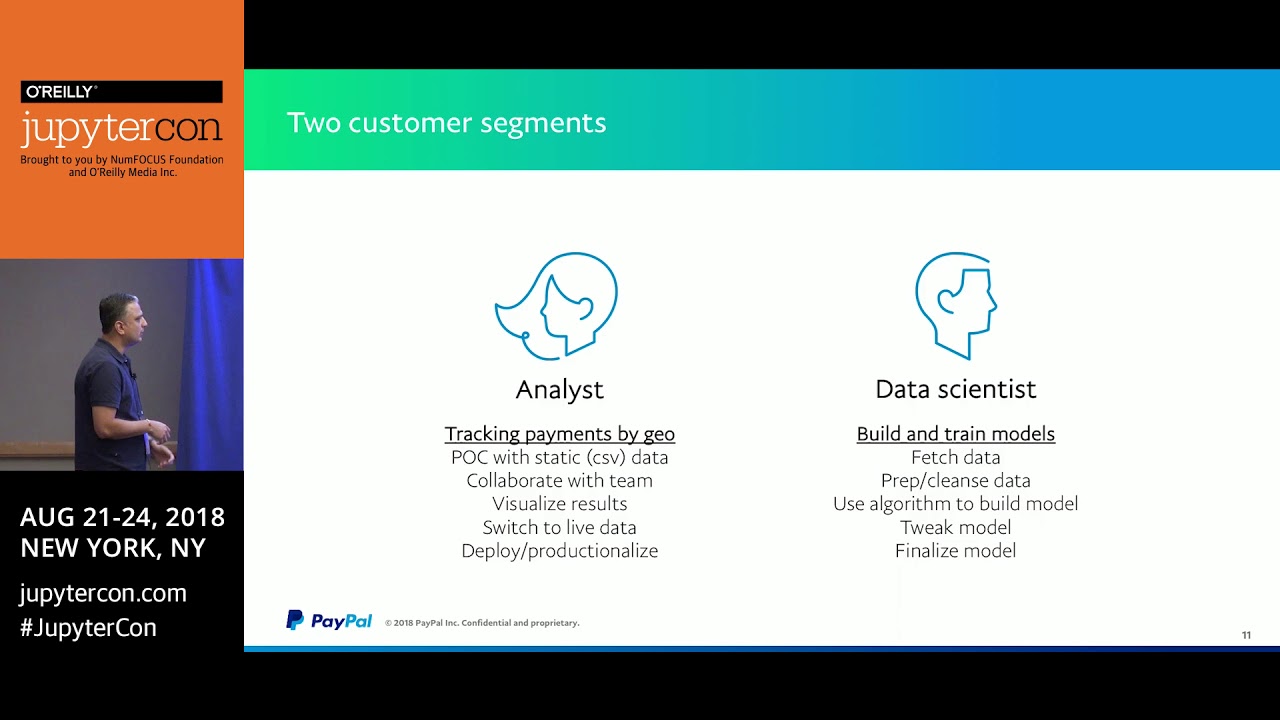 O'REILLY®
jupytercon
Brought to you by NumFOCUS Foundation and O'Reilly Media Inc.

AUG 21-24, 2018
NEW YORK, NY

jupytercon.com
#JupyterCon

Two customer segments

Analyst

Tracking payments by geo
POC with static (csv) data
Collaborate with team
Visualize results
Switch to live data
Deploy/productionalize

Data scientist

Build and train models
Fetch data
Prep/cleanse data
Use algorithm to build model
Tweak model
Finalize model

PayPal © 2018 PayPal Inc. Confidential and proprietary.

11